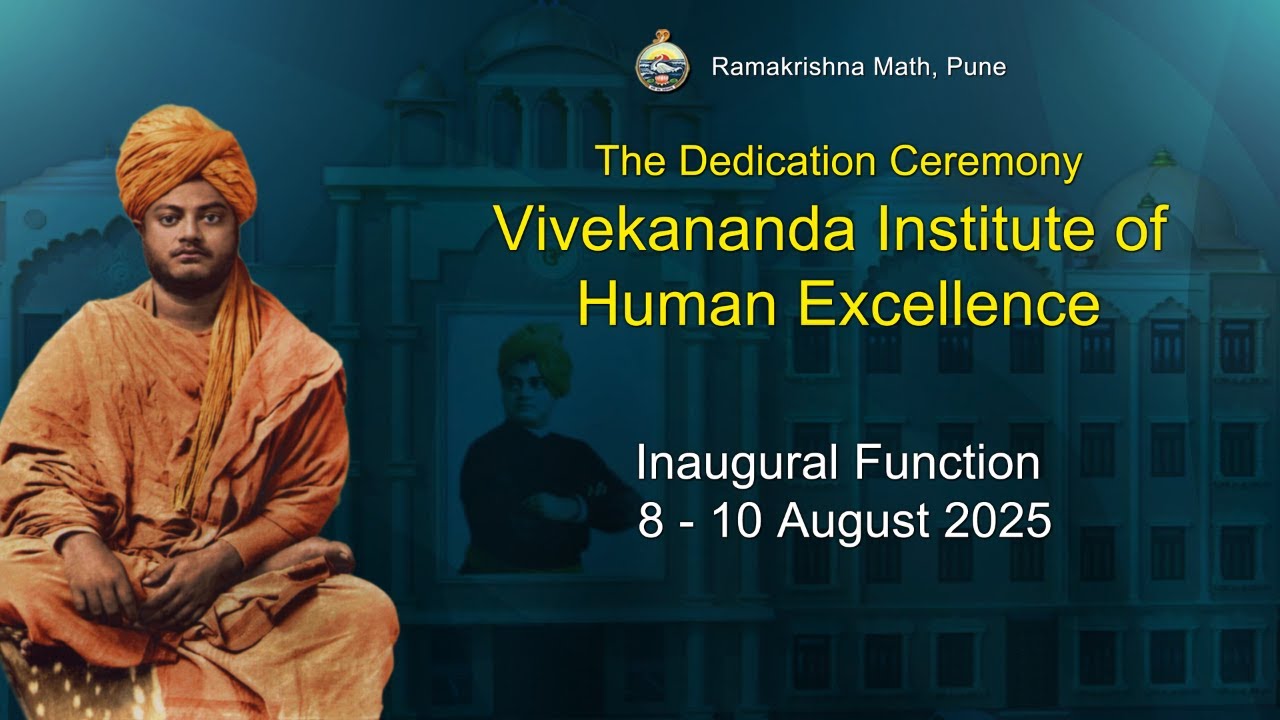 Ramakrishna Math, Pune

The Dedication Ceremony

Vivekananda Institute of Human Excellence

Inaugural Function
8 - 10 August 2025